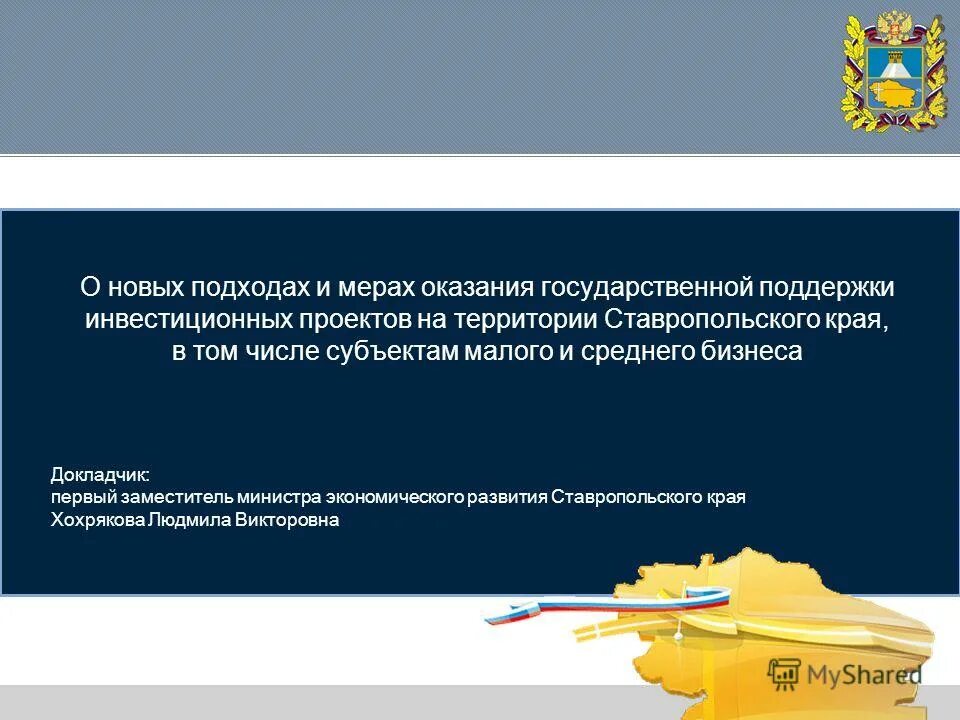 О новых подходах и мерах оказания государственной поддержки инвестиционных проектов на территории Ставропольского края, в том числе субъектам малого и среднего бизнеса

Докладчик:
первый заместитель министра экономического развития Ставропольского края
Хохрякова Людмила Викторовна

MyShared